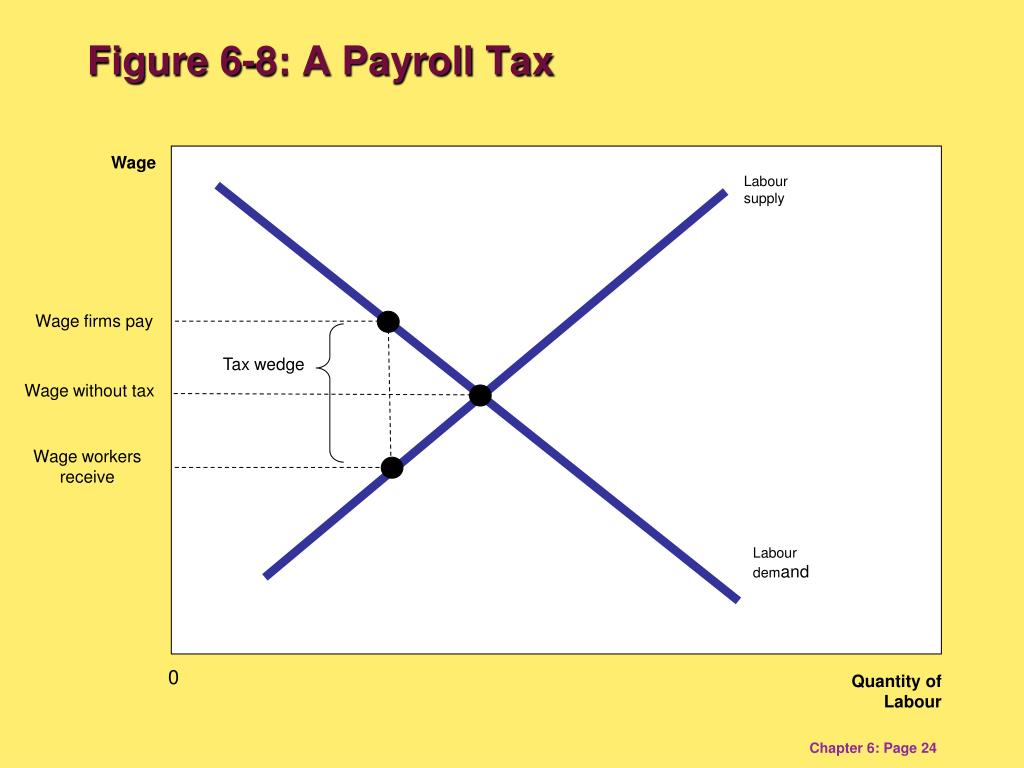 Figure 6-8: A Payroll Tax

Wage

Labour supply

Wage firms pay

Tax wedge

Wage without tax

Wage workers receive

Labour demand

0

Quantity of Labour

Chapter 6: Page 24